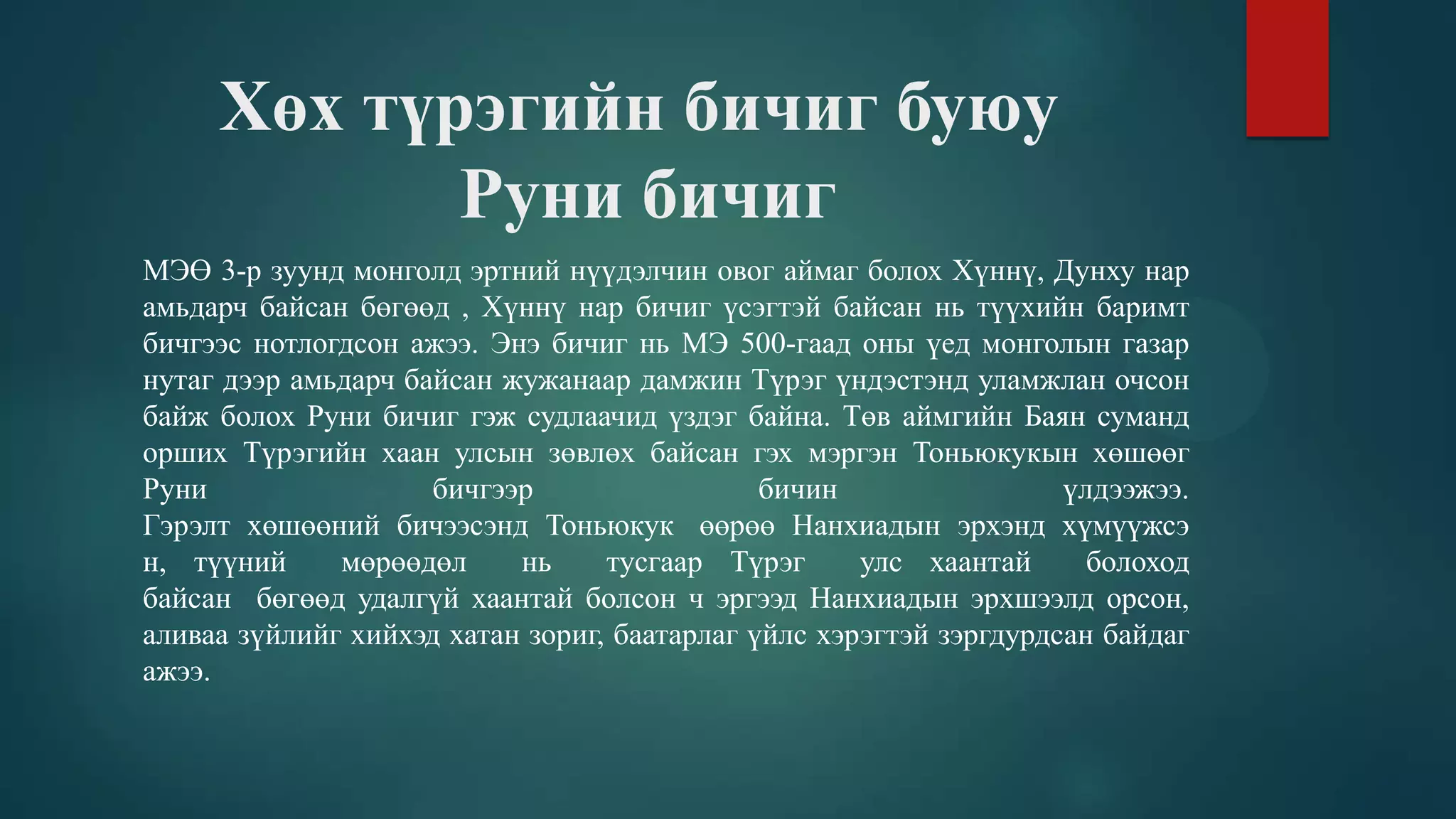 Хөх түрэгийн бичиг буюу Руни бичиг

МЭӨ 3-р зуунд монголд эртний нүүдэлчин овог аймаг болох Хүннү, Дунху нар амьдарч байсан бөгөөд , Хүннү нар бичиг үсэгтэй байсан нь түүхийн баримт бичгээс нотлогдсон ажээ. Энэ бичиг нь МЭ 500-гаад оны үед монголын газар нутаг дээр амьдарч байсан жужанаар дамжин Түрэг үндэстэнд уламжлан очсон байж болох Руни бичиг гэж судлаачид үздэг байна. Төв аймгийн Баян суманд орших Түрэгийн хаан улсын зөвлөх байсан гэх мэргэн Тоньюкукын хөшөөг Руни бичгээр бичин үлдээжээ.
Гэрэлт хөшөөний бичээсэнд Тоньюкук өөрөө Нанхиадын эрхэнд хүмүүжсэн, түүний мөрөөдөл нь тусгаар Түрэг улс хаантай болоход байсан бөгөөд удалгүй хаантай болсон ч эргээд Нанхиадын эрхшээлд орсон, аливаа зүйлийг хийхэд хатан зориг, баатарлаг үйлс хэрэгтэй зэргдурдсан байдаг ажээ.